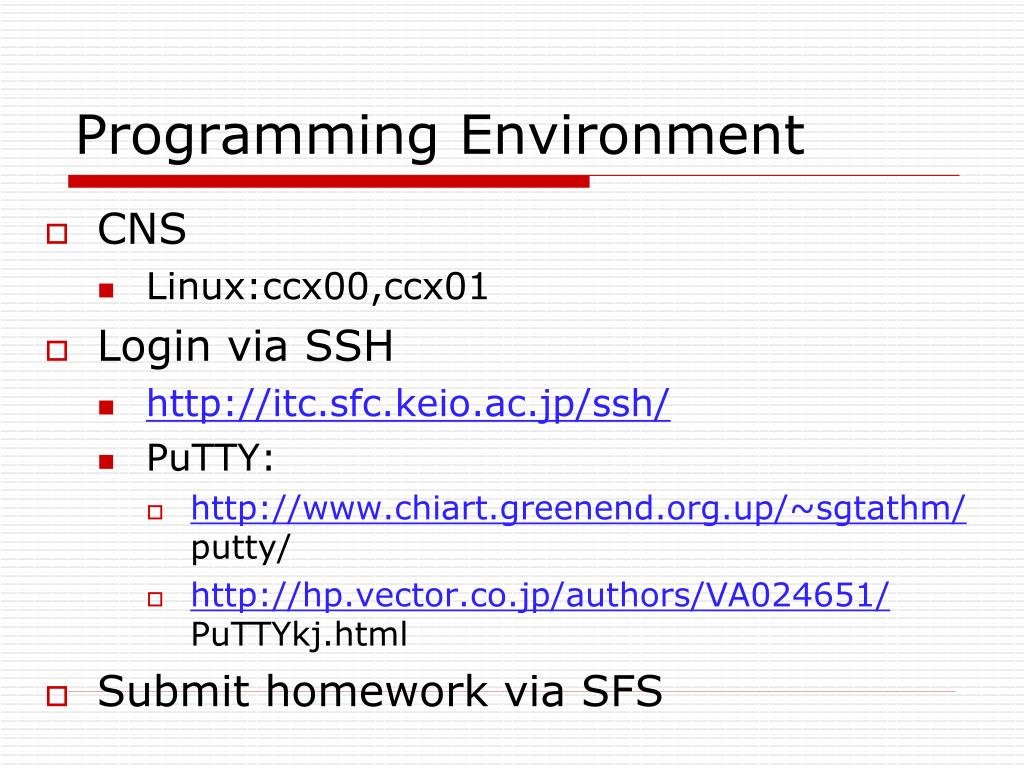 Programming Environment

CNS
Linux:ccx00,ccx01

Login via SSH
http://itc.sfc.keio.ac.jp/ssh/
PuTTY:
http://www.chiart.greenend.org.up/~sgtathm/putty/
http://hp.vector.co.jp/authors/VA024651/PuTTYkj.html

Submit homework via SFS